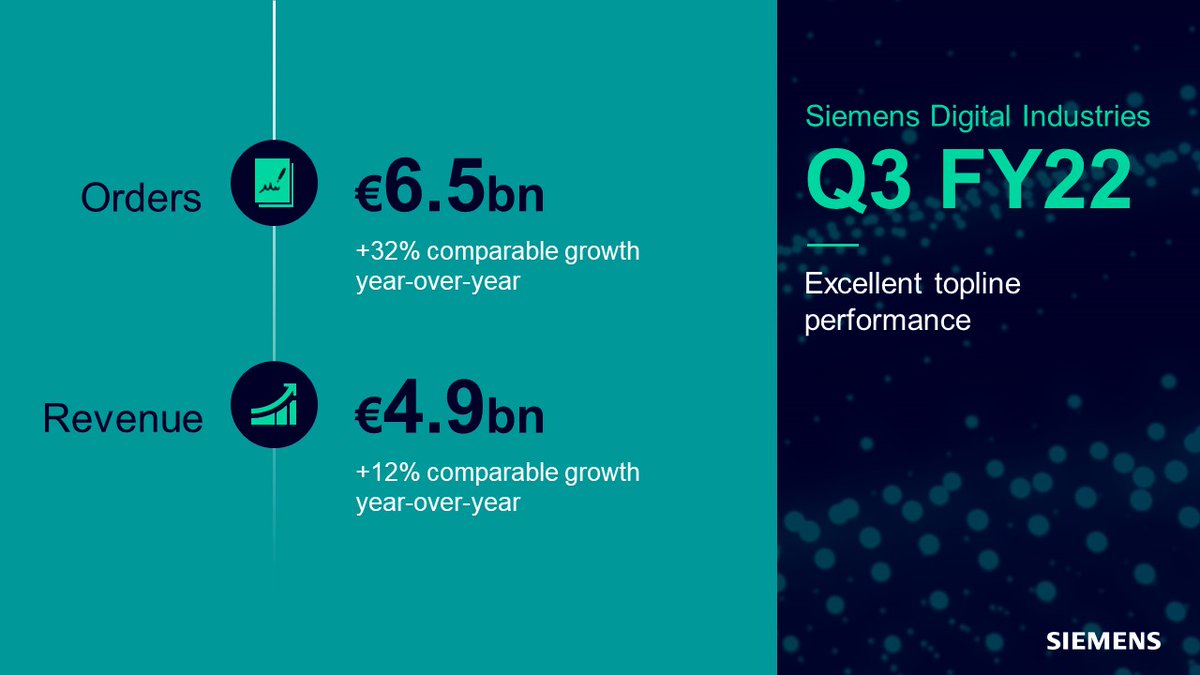 Orders

€6.5bn

+32% comparable growth year-over-year

Revenue

€4.9bn

+12% comparable growth year-over-year

Siemens Digital Industries

Q3 FY22

Excellent topline performance

SIEMENS